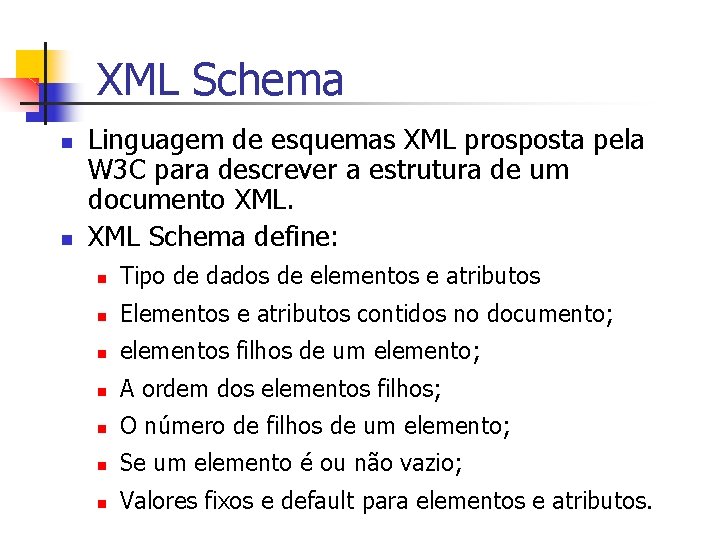 XML Schema

- Linguagem de esquemas XML prosposta pela W3C para descrever a estrutura de um documento XML.
- XML Schema define:
  - Tipo de dados de elementos e atributos
  - Elementos e atributos contidos no documento;
  - elementos filhos de um elemento;
  - A ordem dos elementos filhos;
  - O número de filhos de um elemento;
  - Se um elemento é ou não vazio;
  - Valores fixos e default para elementos e atributos.